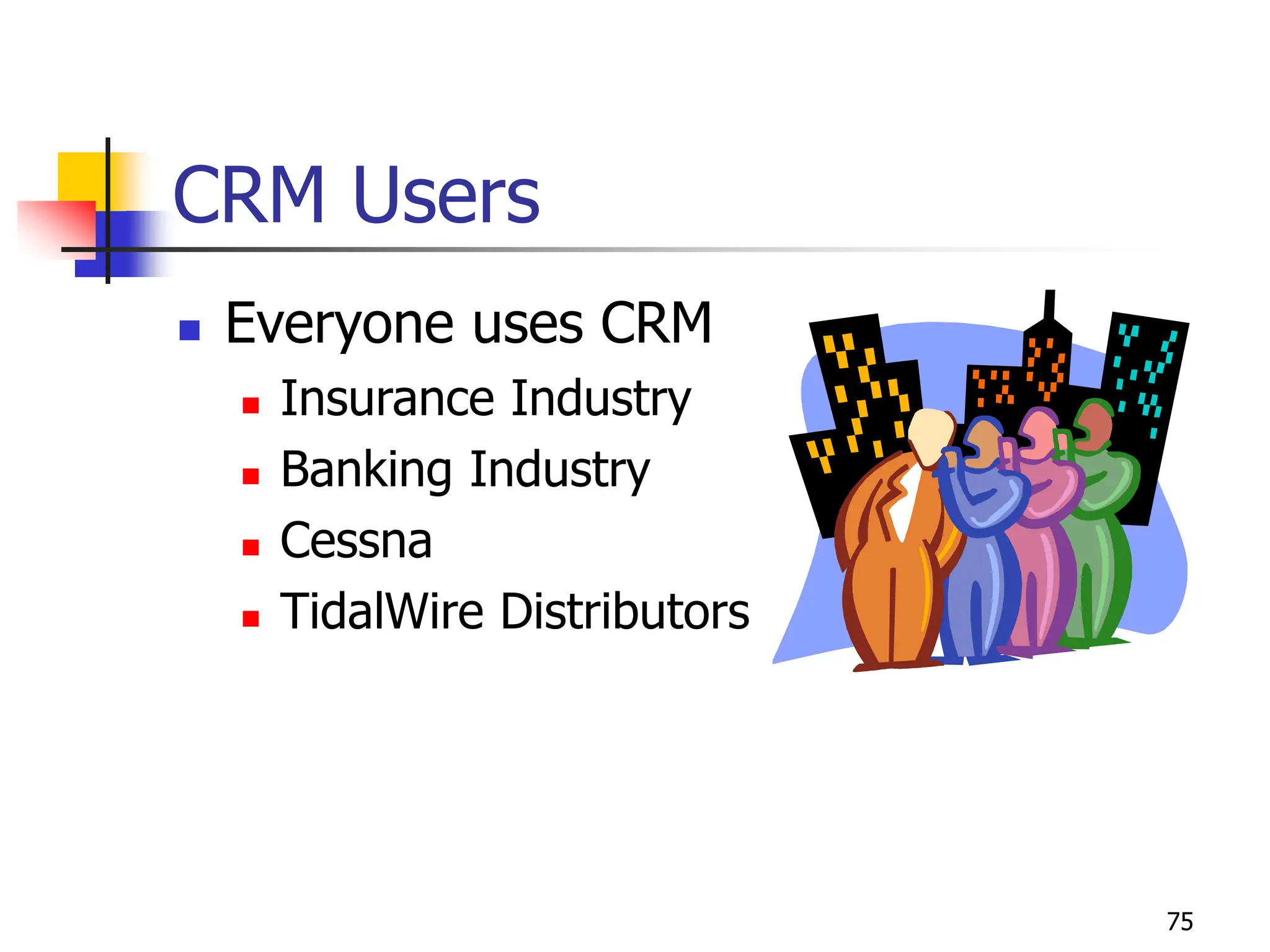 CRM Users

- Everyone uses CRM
  - Insurance Industry
  - Banking Industry
  - Cessna
  - TidalWire Distributors

75